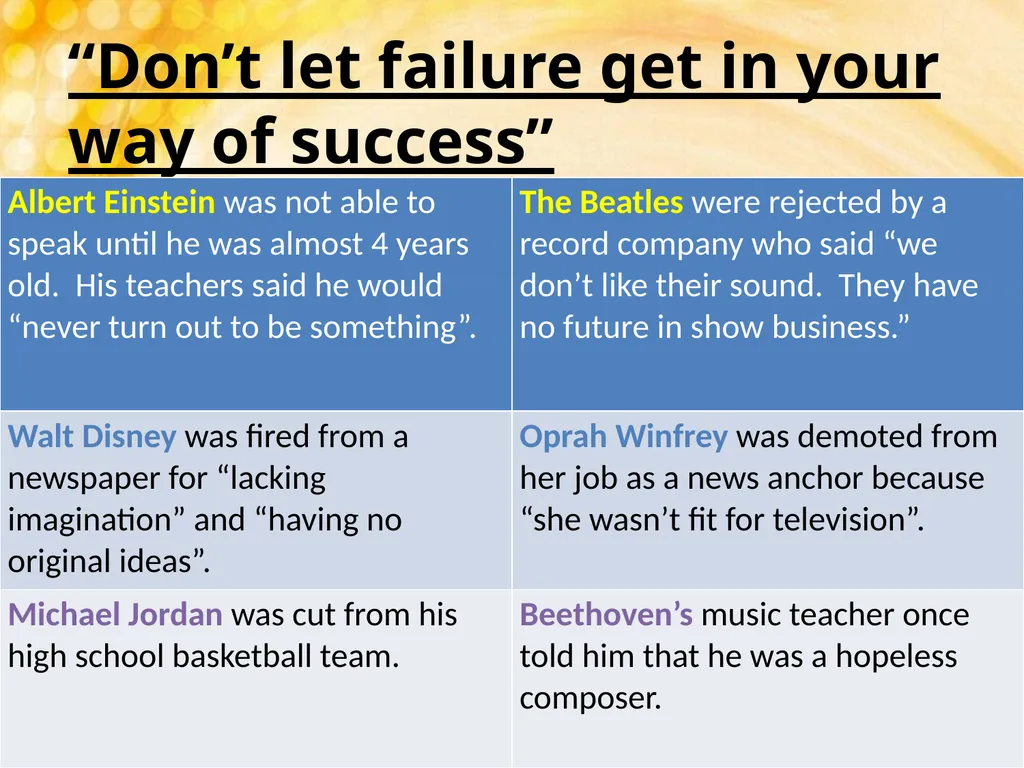 “Don’t let failure get in your way of success”

| Albert Einstein was not able to speak until he was almost 4 years old. His teachers said he would “never turn out to be something”. | The Beatles were rejected by a record company who said “we don’t like their sound. They have no future in show business.” |
|---|---|
| Walt Disney was fired from a newspaper for “lacking imagination” and “having no original ideas”. | Oprah Winfrey was demoted from her job as a news anchor because “she wasn’t fit for television”. |
| Michael Jordan was cut from his high school basketball team. | Beethoven’s music teacher once told him that he was a hopeless composer. |